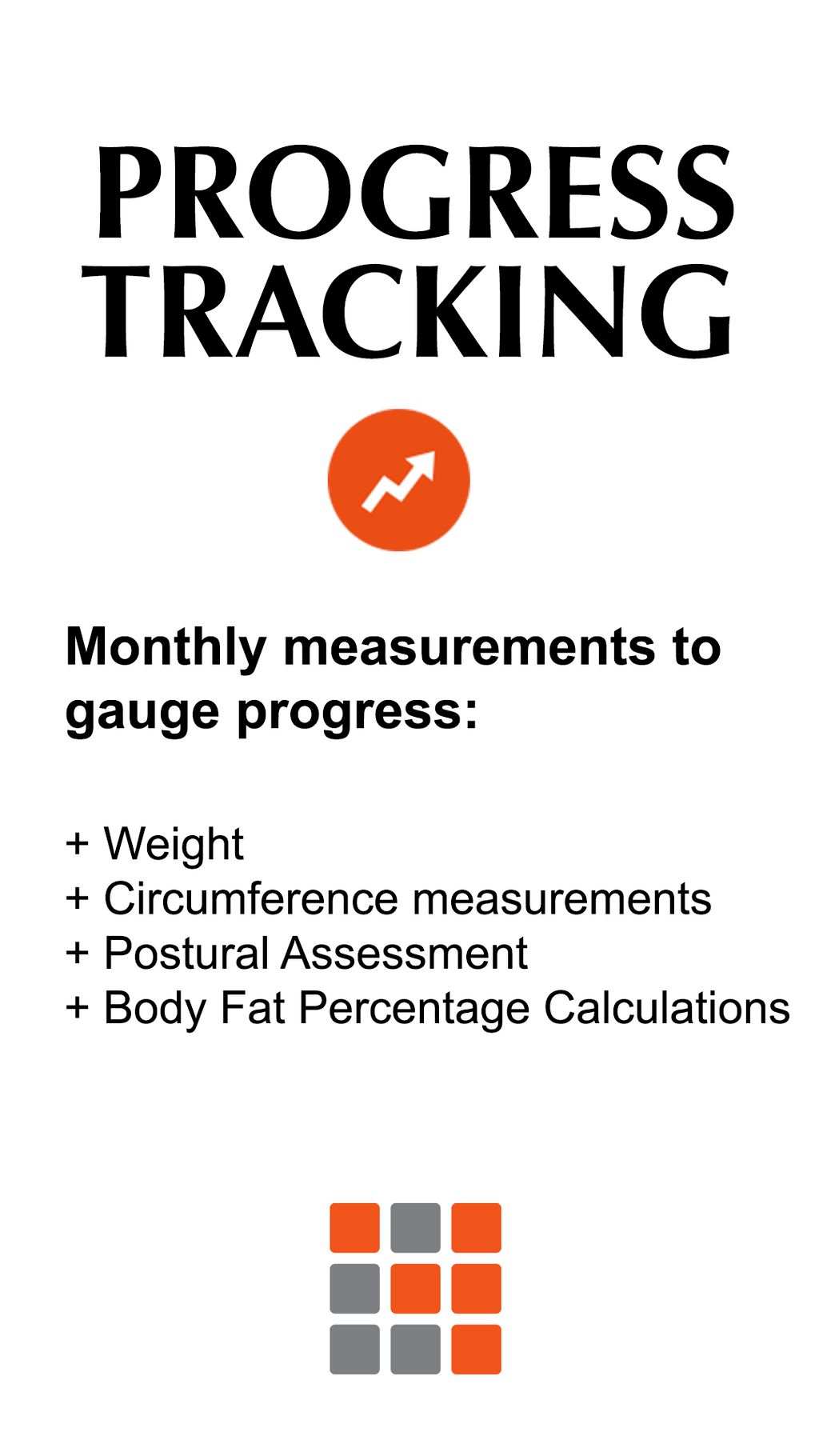 PROGRESS TRACKING

Monthly measurements to gauge progress:

+ Weight
+ Circumference measurements
+ Postural Assessment
+ Body Fat Percentage Calculations